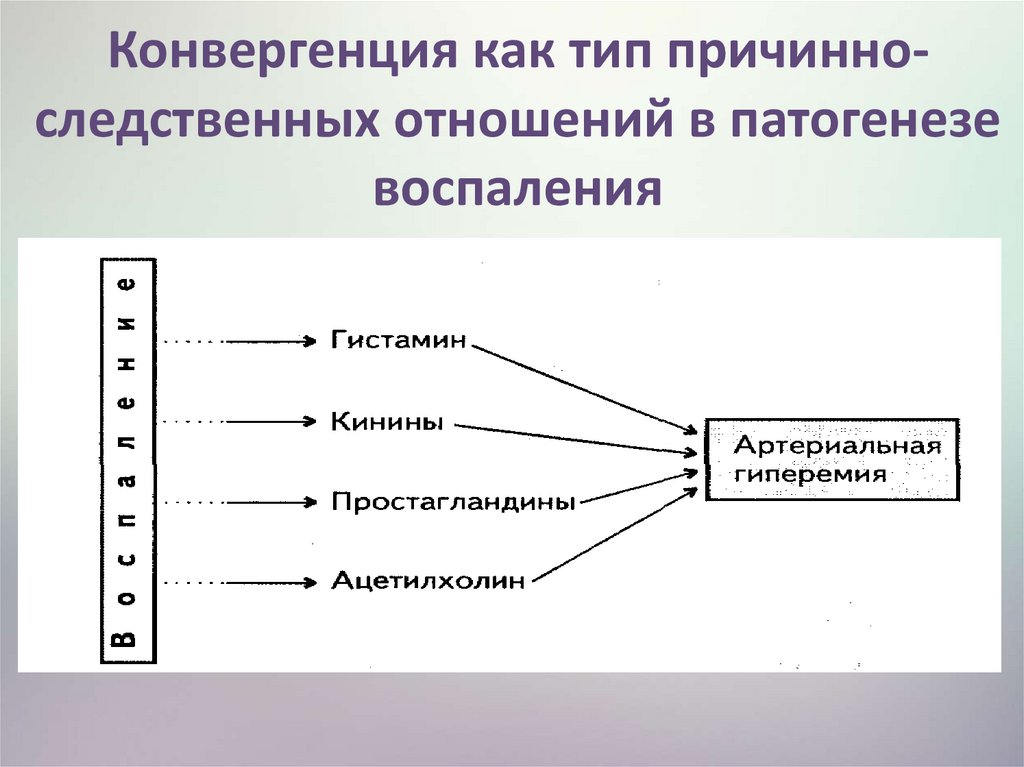 Конвергенция как тип причинно-следственных отношений в патогенезе воспаления

Воспаление

Гистамин

Кинины

Простагландины

Ацетилхолин

Артериальная гиперемия